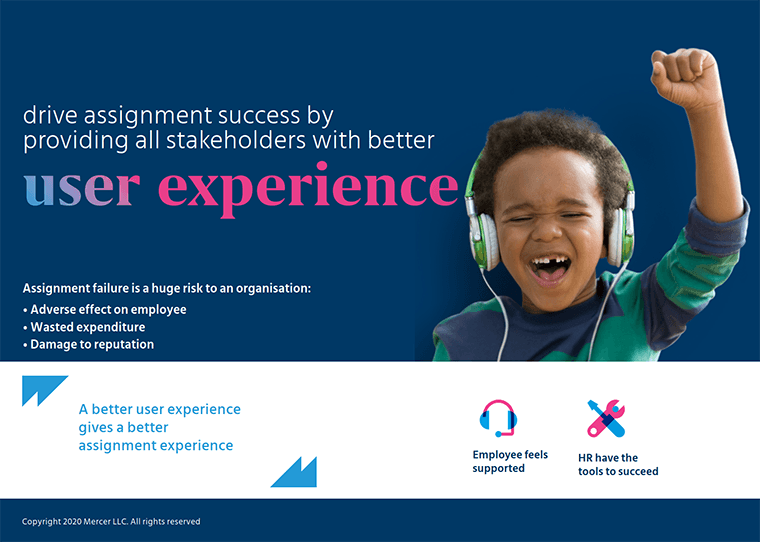 drive assignment success by providing all stakeholders with better

user experience

Assignment failure is a huge risk to an organisation:

• Adverse effect on employee
• Wasted expenditure
• Damage to reputation

A better user experience gives a better assignment experience

Employee feels supported

HR have the tools to succeed

Copyright 2020 Mercer LLC. All rights reserved